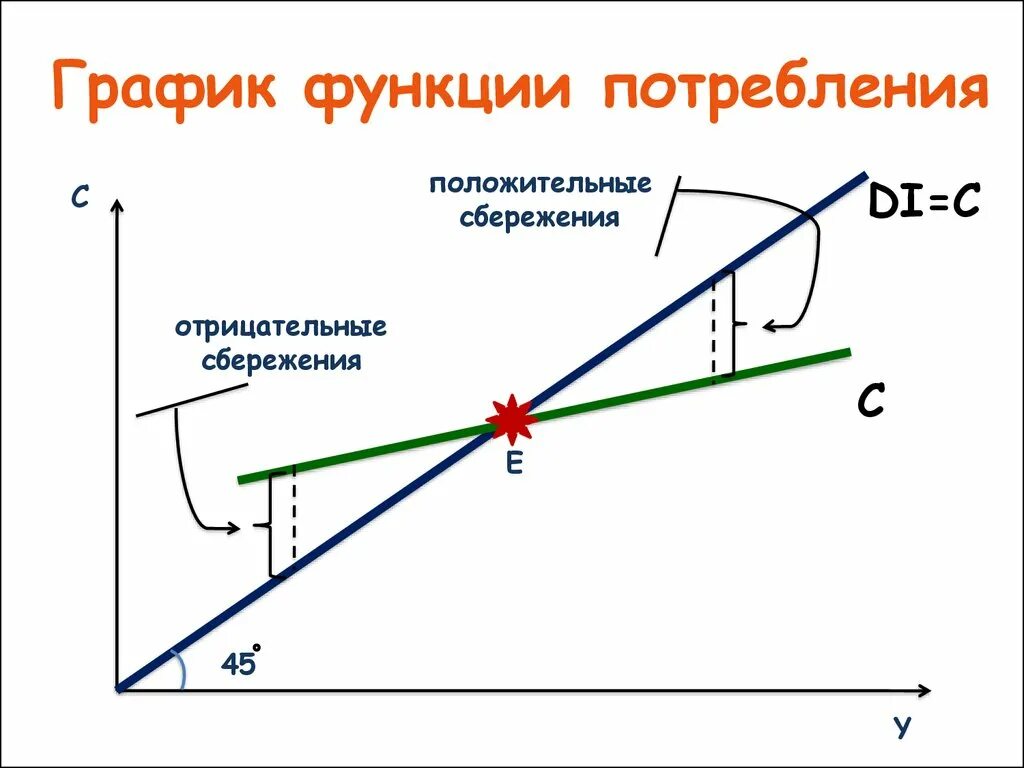 График функции потребления

С

положительные сбережения

DI=C

отрицательные сбережения

C

E

45°

У